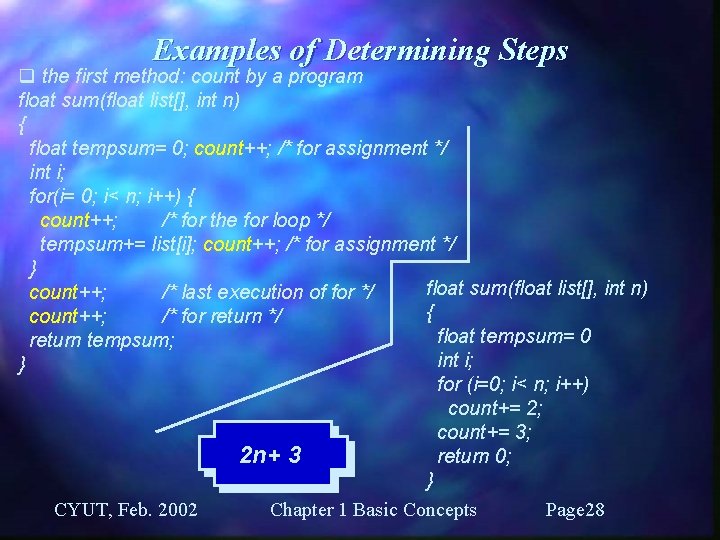 Examples of Determining Steps

❑ the first method: count by a program

float sum(float list[], int n)
{
float tempsum= 0; count++; /* for assignment */
int i;
for(i= 0; i< n; i++) {
count++; /* for the for loop */
tempsum+= list[i]; count++; /* for assignment */
}
count++; /* last execution of for */
count++; /* for return */
return tempsum;
}

float sum(float list[], int n)
{
float tempsum= 0
int i;
for (i=0; i< n; i++)
count+= 2;
count+= 3;
return 0;
}

2n+ 3

CYUT, Feb. 2002 Chapter 1 Basic Concepts Page28